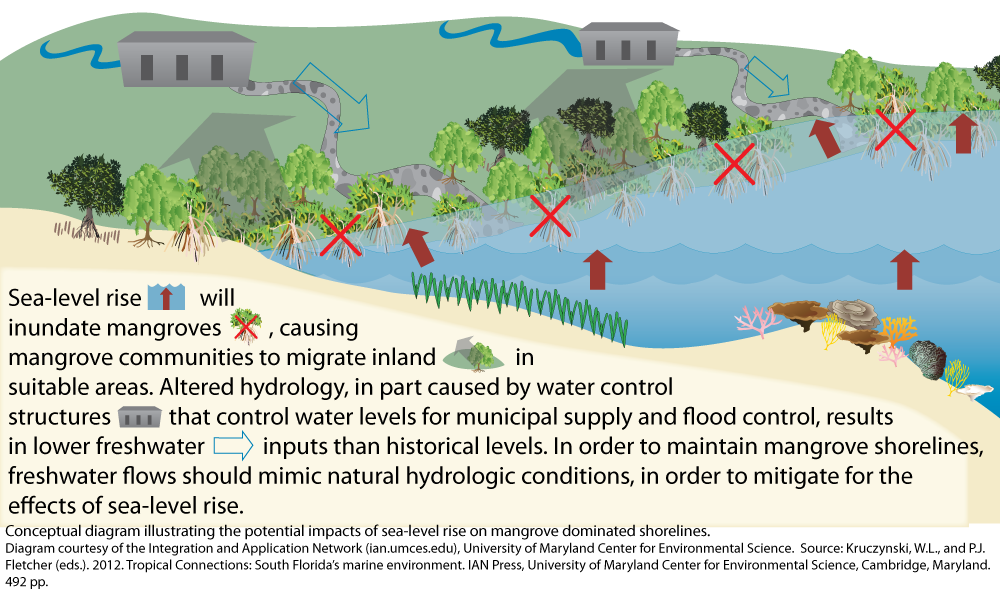 Sea-level rise will inundate mangroves , causing mangrove communities to migrate inland in suitable areas. Altered hydrology, in part caused by water control structures that control water levels for municipal supply and flood control, results in lower freshwater inputs than historical levels. In order to maintain mangrove shorelines, freshwater flows should mimic natural hydrologic conditions, in order to mitigate for the effects of sea-level rise.

Conceptual diagram illustrating the potential impacts of sea-level rise on mangrove dominated shorelines.
Diagram courtesy of the Integration and Application Network (ian.umces.edu), University of Maryland Center for Environmental Science. Source: Kruczynski, W.L., and P.J. Fletcher (eds.). 2012. Tropical Connections: South Florida's marine environment. IAN Press, University of Maryland Center for Environmental Science, Cambridge, Maryland. 492 pp.